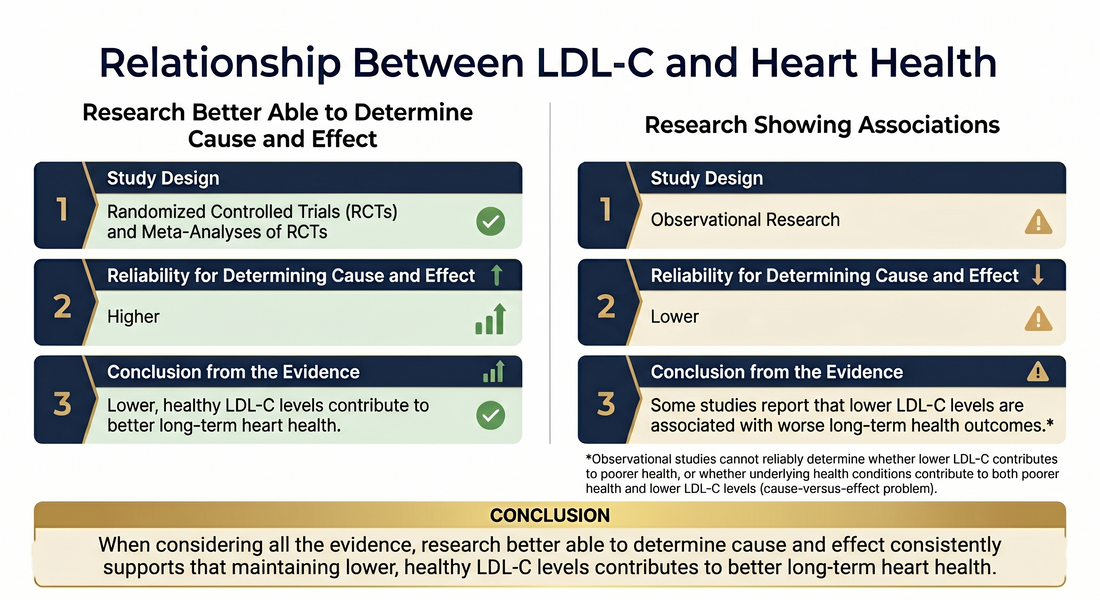 Relationship Between LDL-C and Heart Health

Research Better Able to Determine Cause and Effect

1 Study Design
Randomized Controlled Trials (RCTs) and Meta-Analyses of RCTs

2 Reliability for Determining Cause and Effect
Higher

3 Conclusion from the Evidence
Lower, healthy LDL-C levels contribute to better long-term heart health.

Research Showing Associations

1 Study Design
Observational Research

2 Reliability for Determining Cause and Effect
Lower

3 Conclusion from the Evidence
Some studies report that lower LDL-C levels are associated with worse long-term health outcomes.*

*Observational studies cannot reliably determine whether lower LDL-C contributes to poorer health, or whether underlying health conditions contribute to both poorer health and lower LDL-C levels (cause-versus-effect problem).

CONCLUSION
When considering all the evidence, research better able to determine cause and effect consistently supports that maintaining lower, healthy LDL-C levels contributes to better long-term heart health.